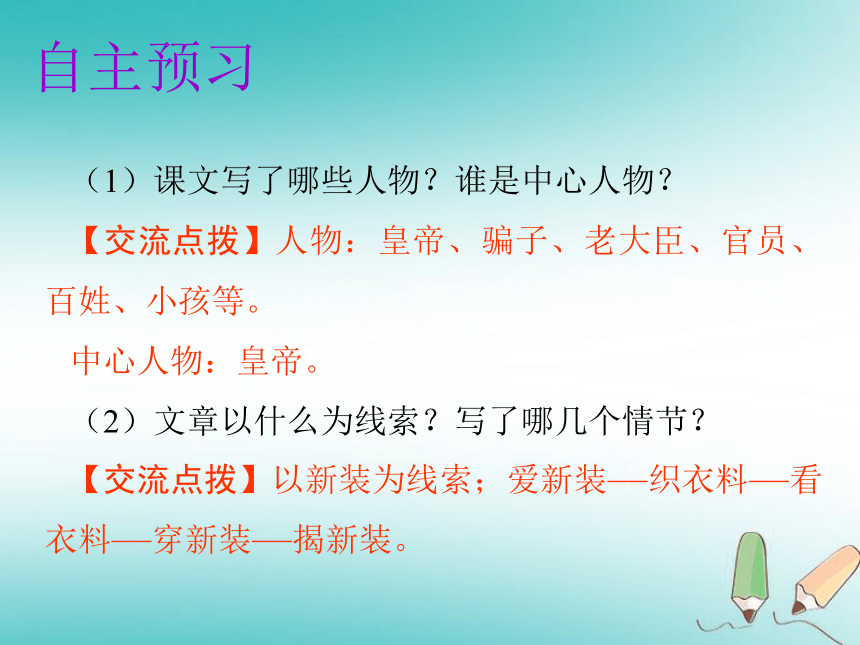 自主预习

（1）课文写了哪些人物？谁是中心人物？

【交流点拨】人物：皇帝、骗子、老大臣、官员、百姓、小孩等。

中心人物：皇帝。

（2）文章以什么为线索？写了哪几个情节？

【交流点拨】以新装为线索；爱新装—织衣料—看衣料—穿新装—揭新装。